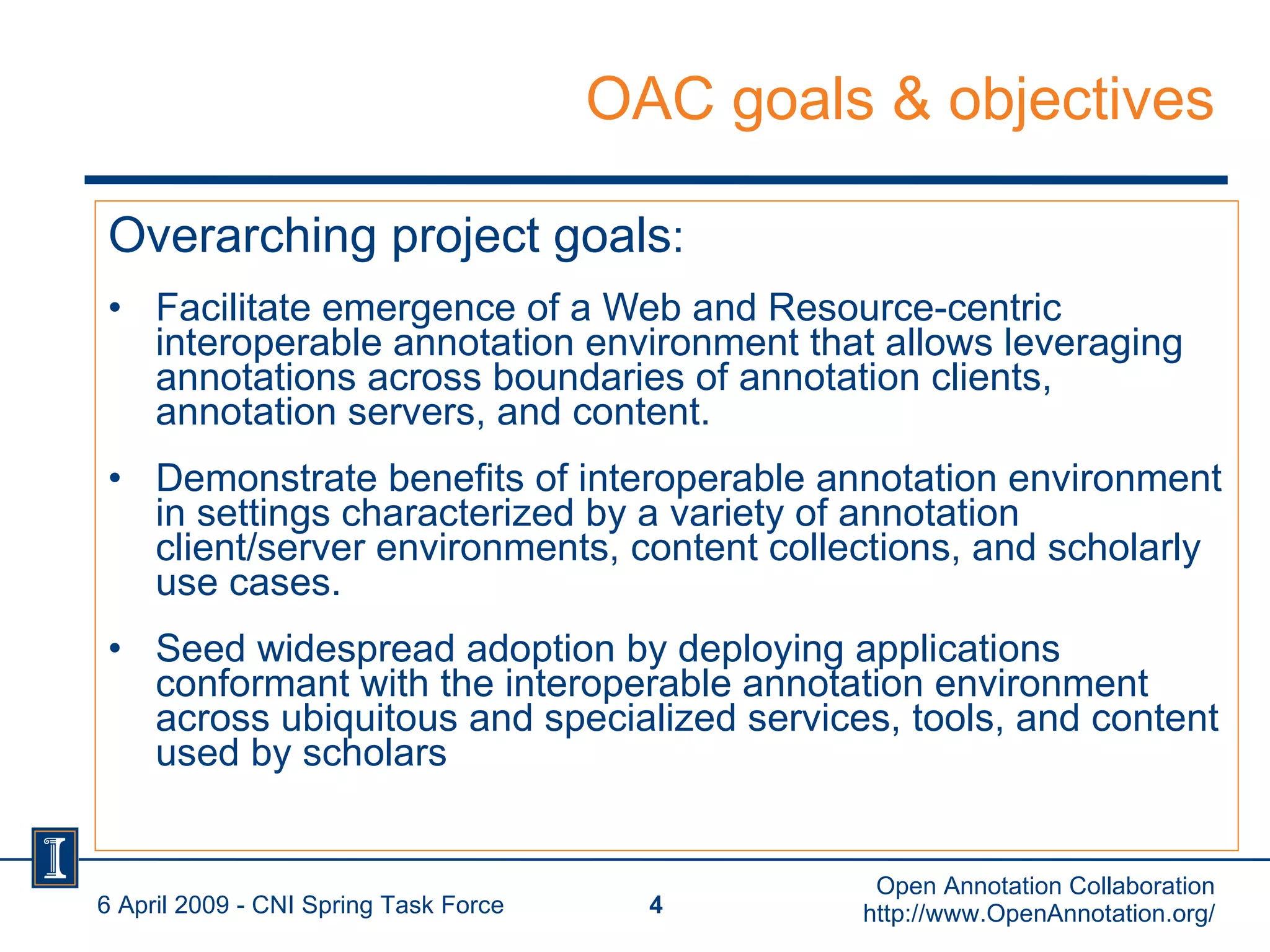 OAC goals & objectives

Overarching project goals:

• Facilitate emergence of a Web and Resource-centric interoperable annotation environment that allows leveraging annotations across boundaries of annotation clients, annotation servers, and content.

• Demonstrate benefits of interoperable annotation environment in settings characterized by a variety of annotation client/server environments, content collections, and scholarly use cases.

• Seed widespread adoption by deploying applications conformant with the interoperable annotation environment across ubiquitous and specialized services, tools, and content used by scholars

6 April 2009 - CNI Spring Task Force

4

Open Annotation Collaboration
http://www.OpenAnnotation.org/